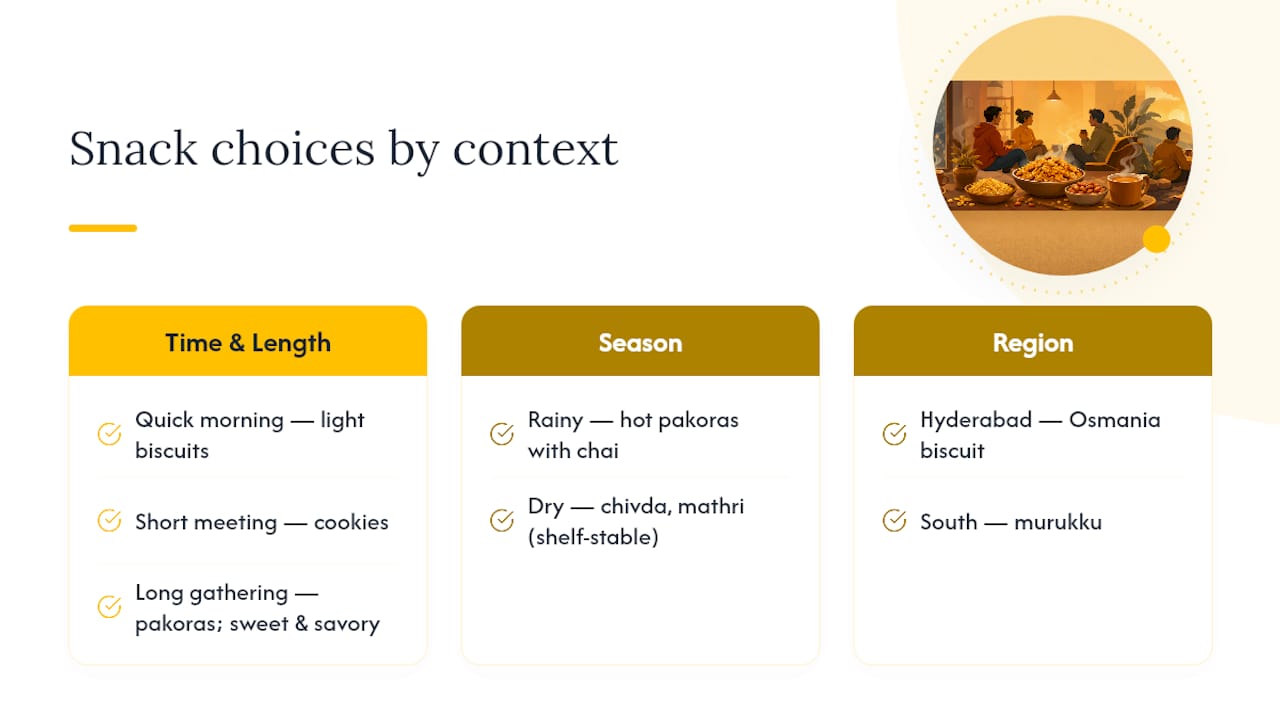 Snack choices by context

Time & Length

Quick morning — light biscuits

Short meeting — cookies

Long gathering — pakoras; sweet & savory

Season

Rainy — hot pakoras with chai

Dry — chivda, mathri (shelf-stable)

Region

Hyderabad — Osmania biscuit

South — murukku